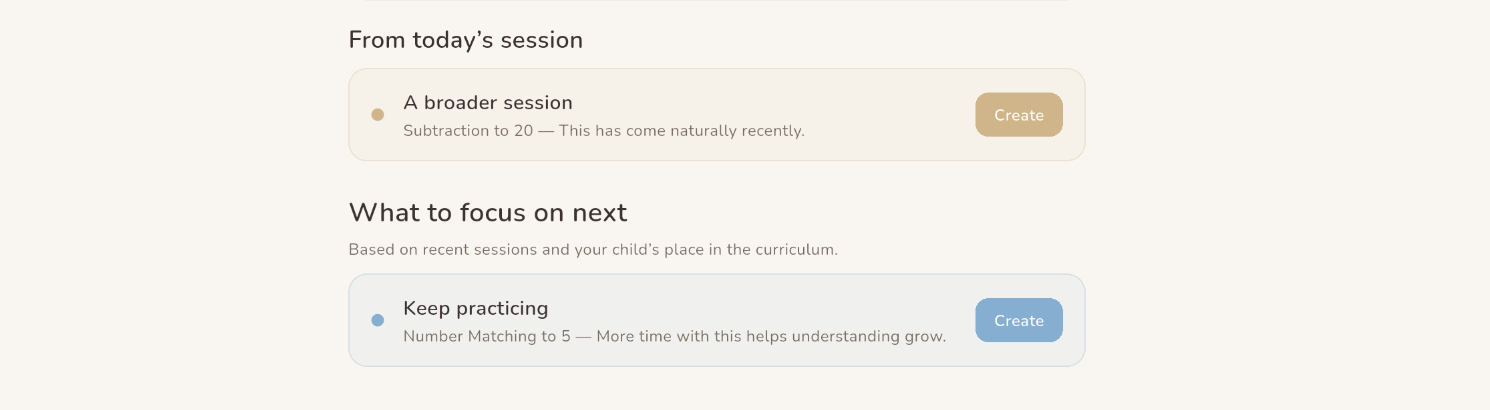 From today’s session

A broader session
Subtraction to 20 — This has come naturally recently.
Create

What to focus on next

Based on recent sessions and your child’s place in the curriculum.

Keep practicing
Number Matching to 5 — More time with this helps understanding grow.
Create